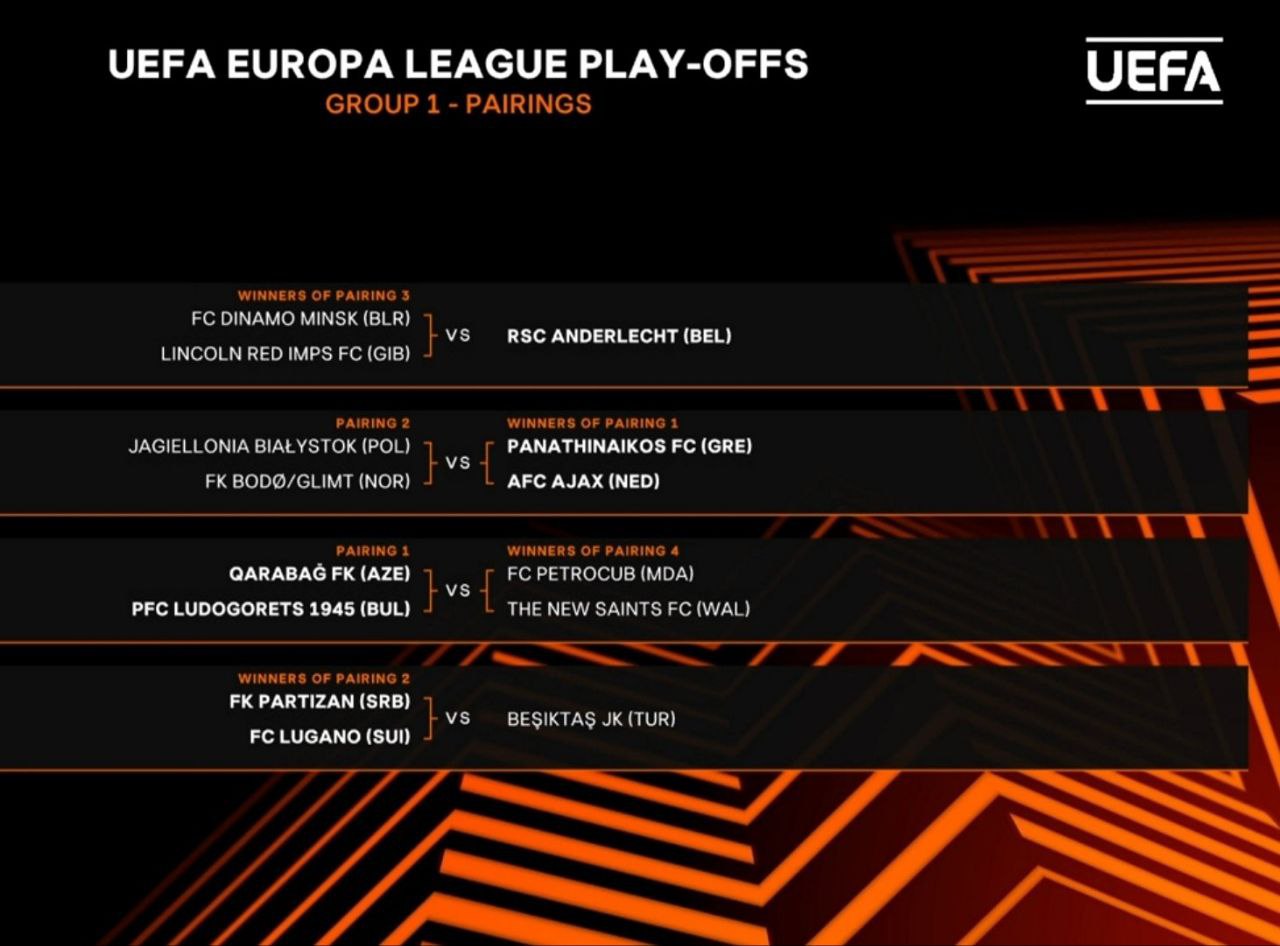 UEFA EUROPA LEAGUE PLAY-OFFS
GROUP 1 - PAIRINGS

UEFA

WINNERS OF PAIRING 3
FC DINAMO MINSK (BLR)
LINCOLN RED IMPS FC (GIB)
VS
RSC ANDERLECHT (BEL)

PAIRING 2
JAGIELLONIA BIAŁYSTOK (POL)
FK BODØ/GLIMT (NOR)
VS
WINNERS OF PAIRING 1
PANATHINAIKOS FC (GRE)
AFC AJAX (NED)

PAIRING 1
QARABAĞ FK (AZE)
PFC LUDOGORETS 1945 (BUL)
VS
WINNERS OF PAIRING 4
FC PETROCUB (MDA)
THE NEW SAINTS FC (WAL)

WINNERS OF PAIRING 2
FK PARTIZAN (SRB)
FC LUGANO (SUI)
VS
BEŞIKTAŞ JK (TUR)